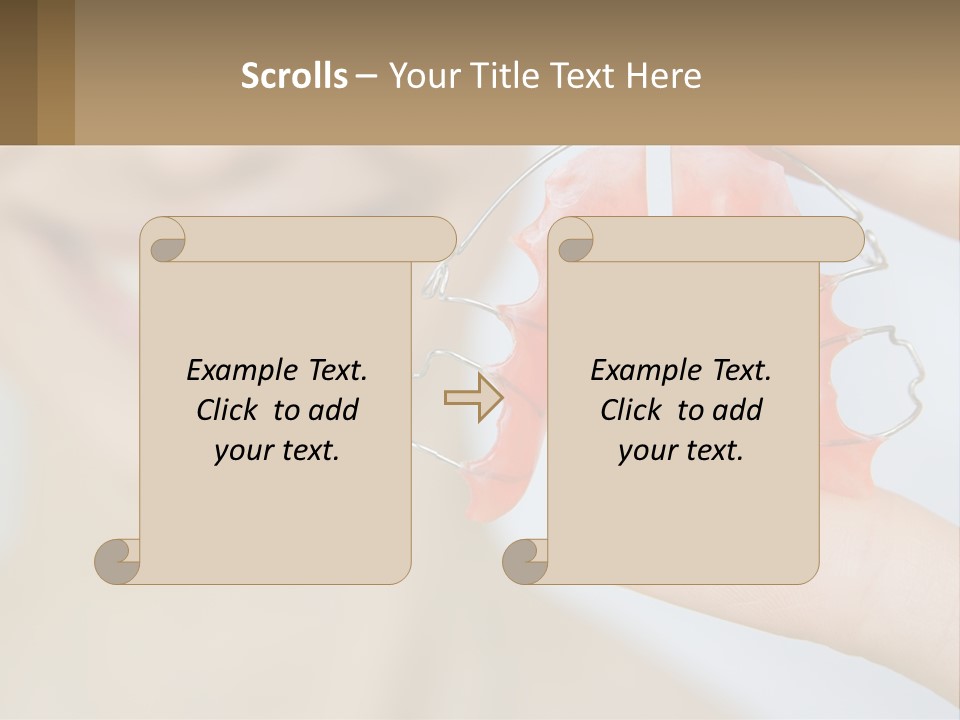 Scrolls – Your Title Text Here

Example Text. Click to add your text.

Example Text. Click to add your text.